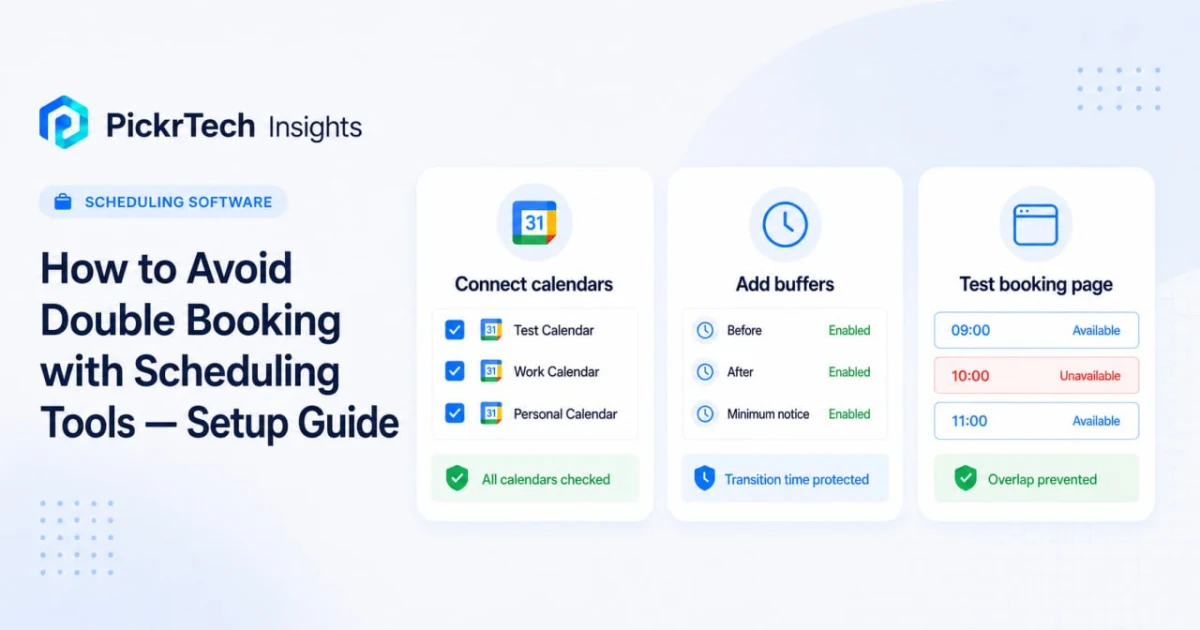 PickrTech Insights

SCHEDULING SOFTWARE

How to Avoid Double Booking with Scheduling Tools — Setup Guide

31

Connect calendars

31 Test Calendar

31 Work Calendar

31 Personal Calendar

All calendars checked

Add buffers

Before Enabled

After Enabled

Minimum notice Enabled

Transition time protected

Test booking page

09:00 Available

10:00 Unavailable

11:00 Available

Overlap prevented